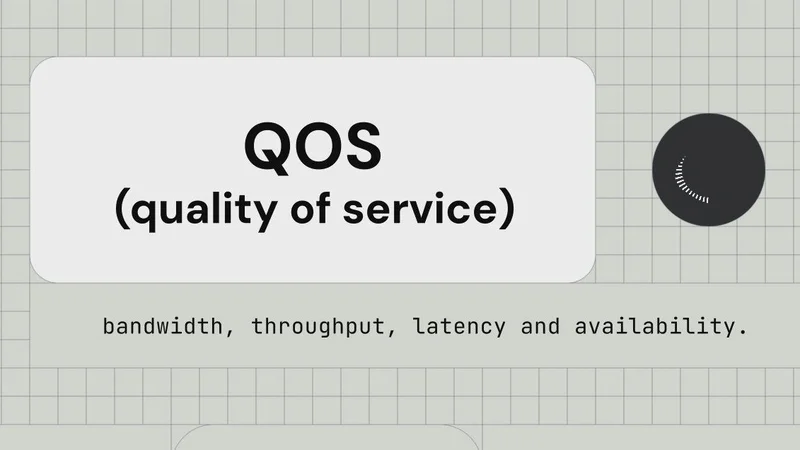 QOS
(quality of service)

bandwidth, throughput, latency and availability.